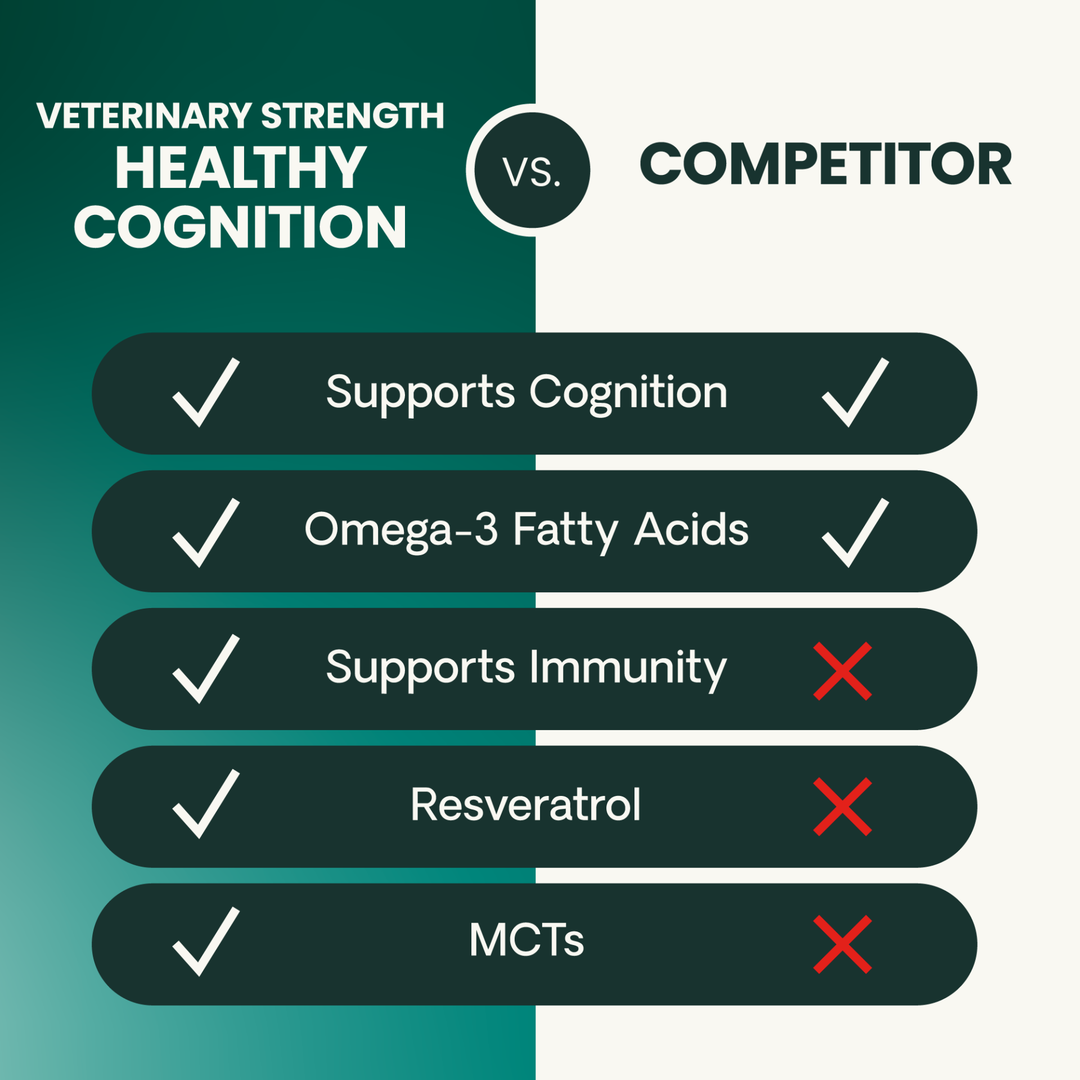 VETERINARY STRENGTH
HEALTHY COGNITION

VS.

COMPETITOR

| VETERINARY STRENGTH HEALTHY COGNITION | | COMPETITOR |
|---|---|---|
| ✓ | Supports Cognition | ✓ |
| ✓ | Omega-3 Fatty Acids | ✓ |
| ✓ | Supports Immunity | ✗ |
| ✓ | Resveratrol | ✗ |
| ✓ | MCTs | ✗ |